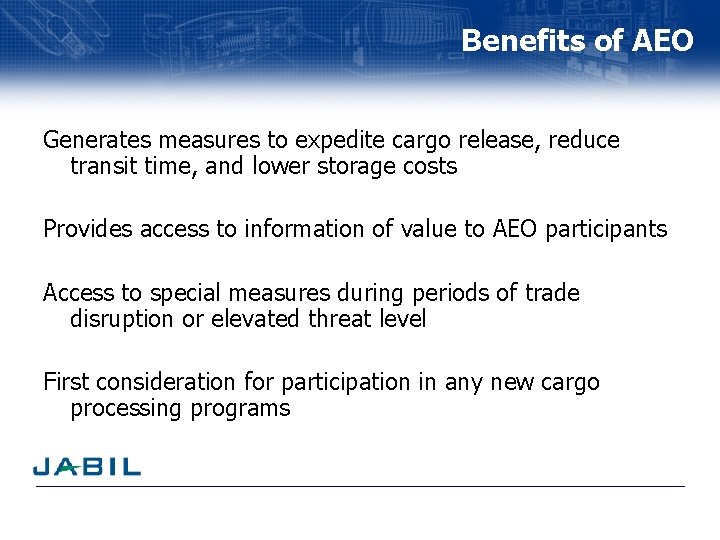 Benefits of AEO

Generates measures to expedite cargo release, reduce transit time, and lower storage costs

Provides access to information of value to AEO participants

Access to special measures during periods of trade disruption or elevated threat level

First consideration for participation in any new cargo processing programs

JABIL